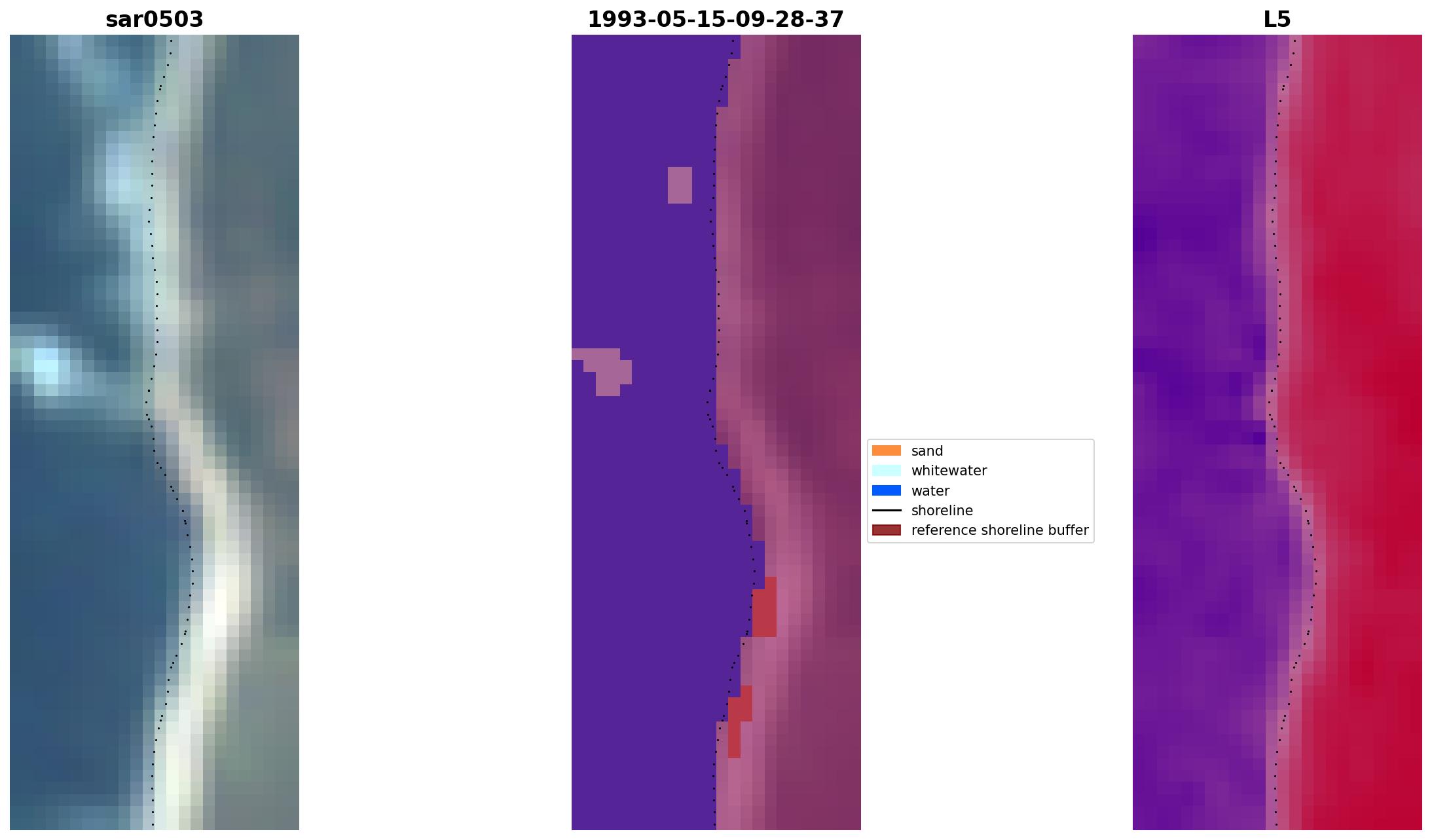 sar0503

1993-05-15-09-28-37

sand
whitewater
water
shoreline
reference shoreline buffer

L5